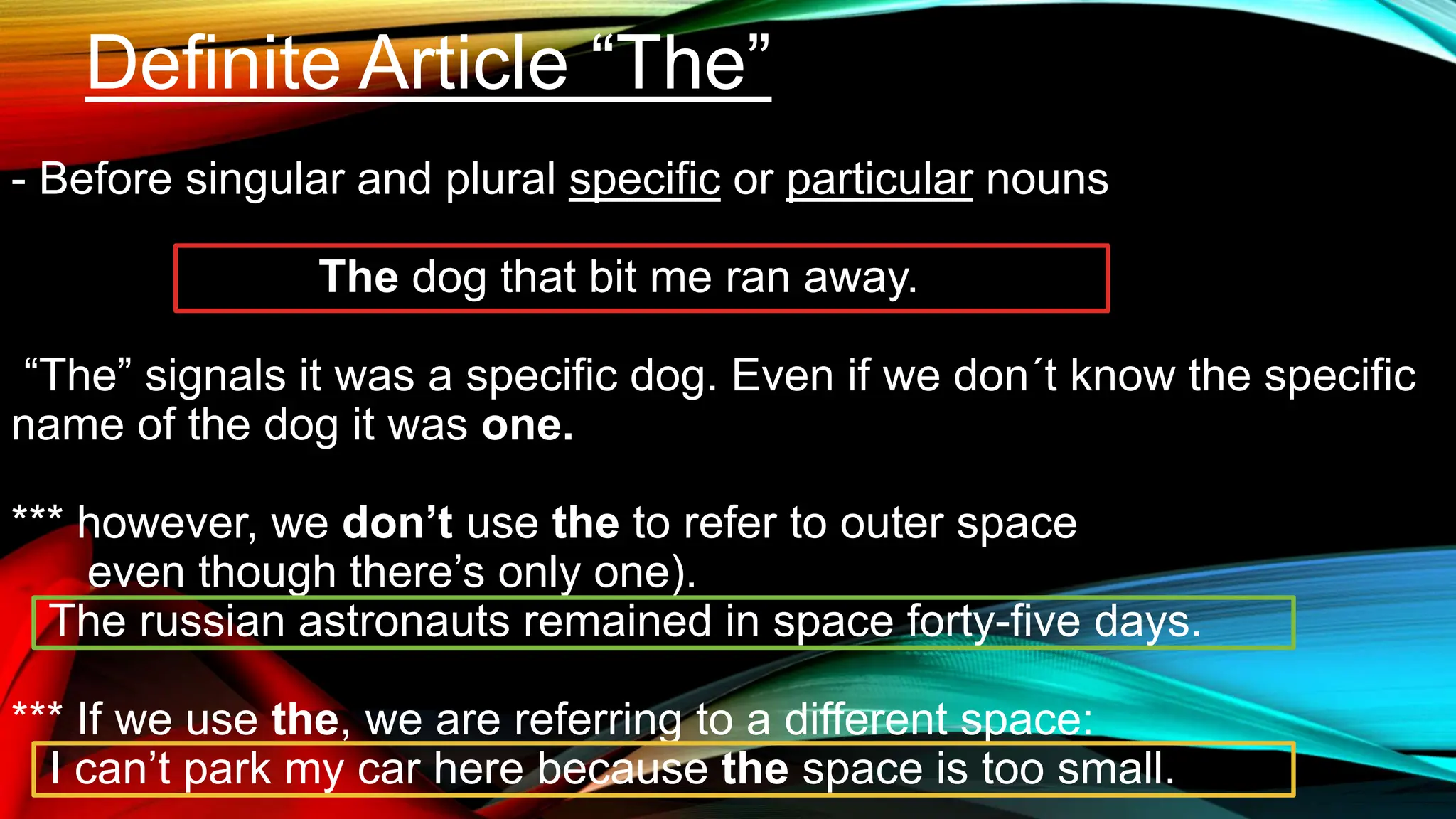 Definite Article “The”

- Before singular and plural specific or particular nouns

The dog that bit me ran away.

“The” signals it was a specific dog. Even if we don´t know the specific name of the dog it was one.

*** however, we don’t use the to refer to outer space even though there’s only one).

The russian astronauts remained in space forty-five days.

*** If we use the, we are referring to a different space:

I can’t park my car here because the space is too small.